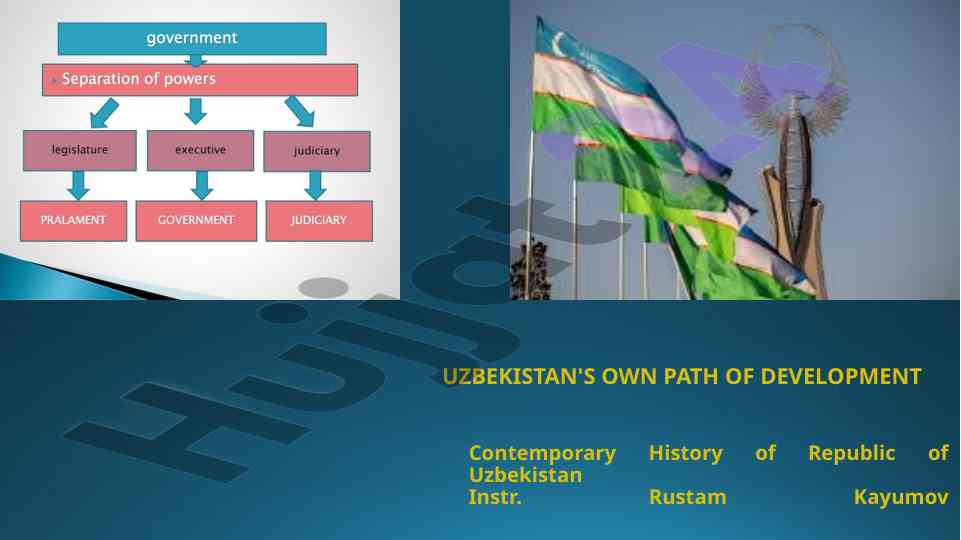 government

Separation of powers

legislature

executive

judiciary

PRALAMENT

GOVERNMENT

JUDICIARY

Hujjat

UZBEKISTAN'S OWN PATH OF DEVELOPMENT

Contemporary History of Republic of Uzbekistan
Instr. Rustam Kayumov